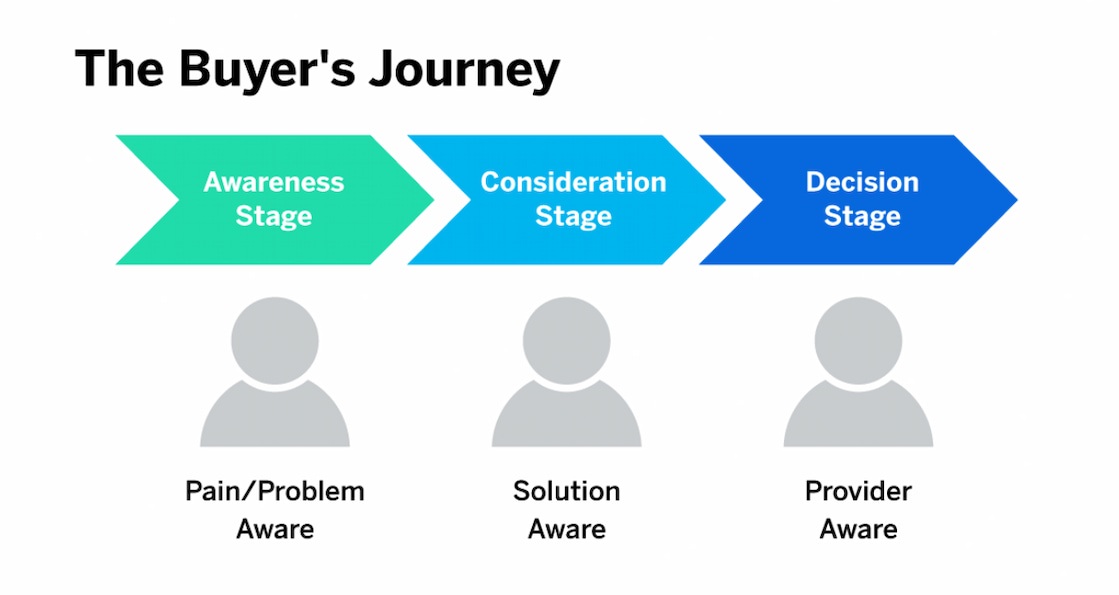 The Buyer's Journey

Awareness Stage

Consideration Stage

Decision Stage

Pain/Problem Aware

Solution Aware

Provider Aware